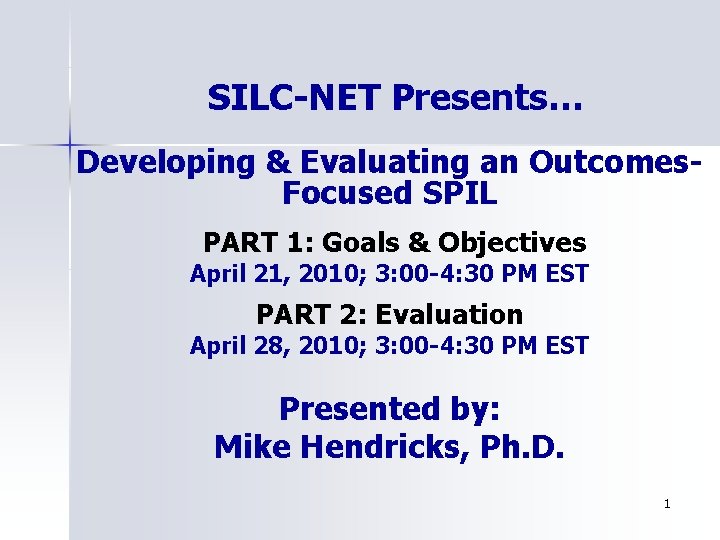 SILC-NET Presents…

Developing & Evaluating an Outcomes-Focused SPIL

PART 1: Goals & Objectives
April 21, 2010; 3:00-4:30 PM EST

PART 2: Evaluation
April 28, 2010; 3:00-4:30 PM EST

Presented by:
Mike Hendricks, Ph.D.

1